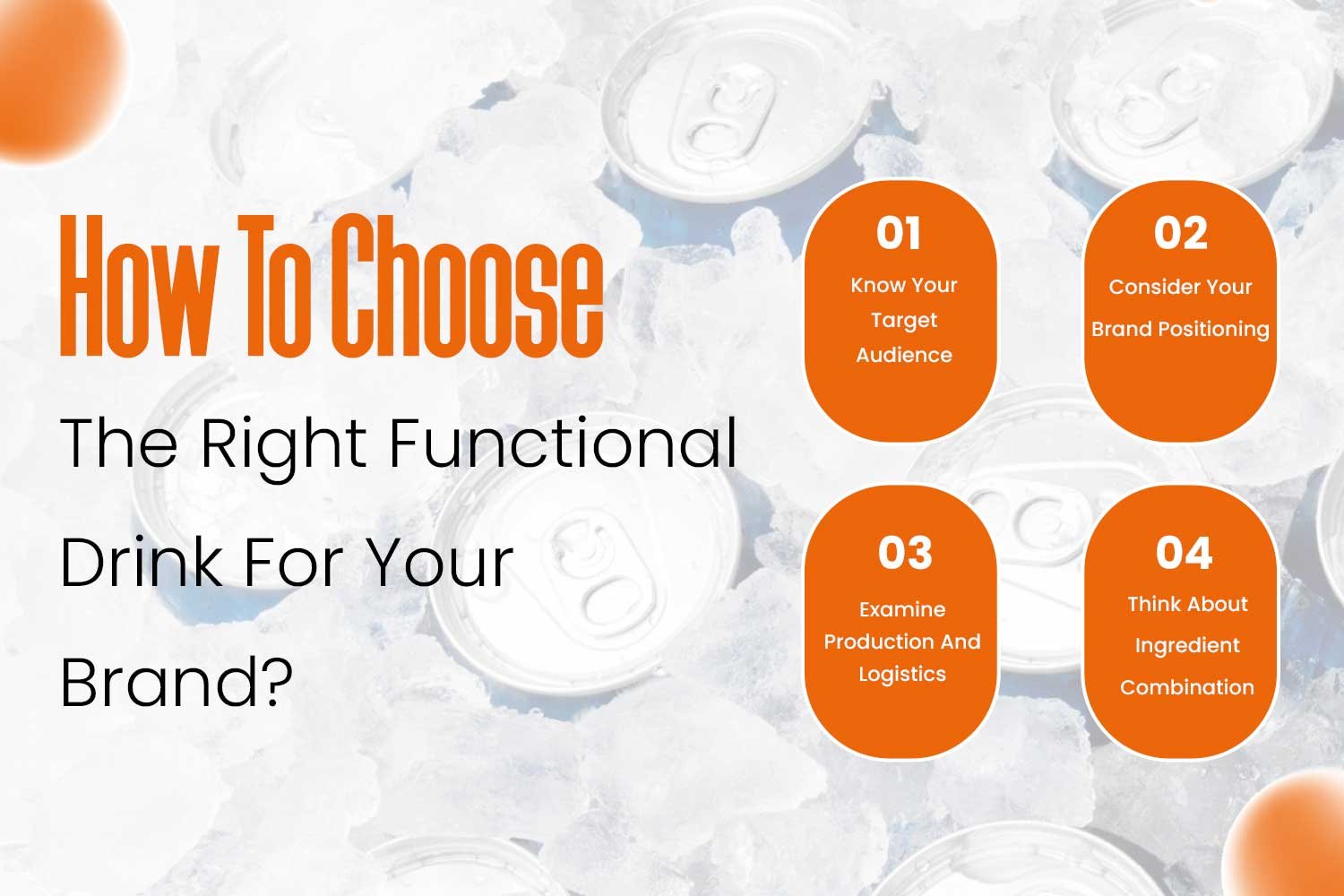 How To Choose

The Right Functional Drink For Your Brand?

01
Know Your Target Audience

02
Consider Your Brand Positioning

03
Examine Production And Logistics

04
Think About Ingredient Combination